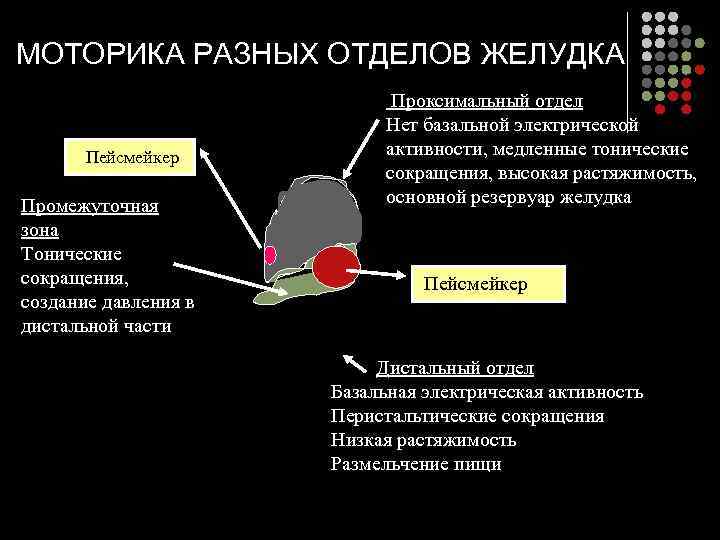 МОТОРИКА РАЗНЫХ ОТДЕЛОВ ЖЕЛУДКА

Проксимальный отдел
Нет базальной электрической активности, медленные тонические сокращения, высокая растяжимость, основной резервуар желудка

Пейсмейкер

Промежуточная зона
Тонические сокращения, создание давления в дистальной части

Пейсмейкер

Дистальный отдел
Базальная электрическая активность
Перистальтические сокращения
Низкая растяжимость
Размельчение пищи